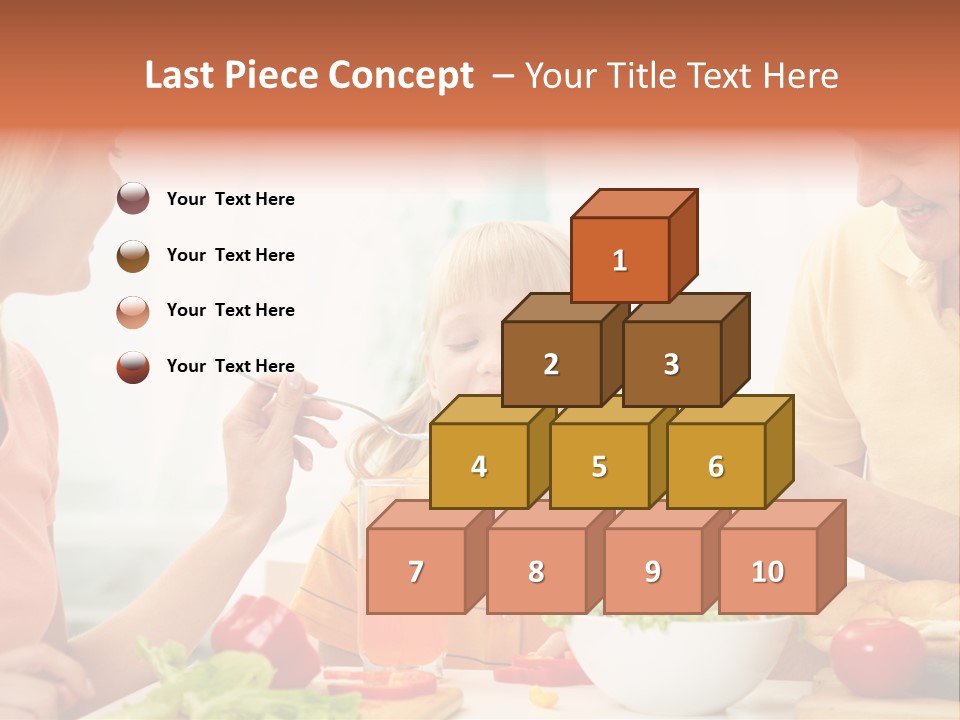 Last Piece Concept – Your Title Text Here

Your Text Here

Your Text Here

Your Text Here

Your Text Here

1

2

3

4

5

6

7

8

9

10